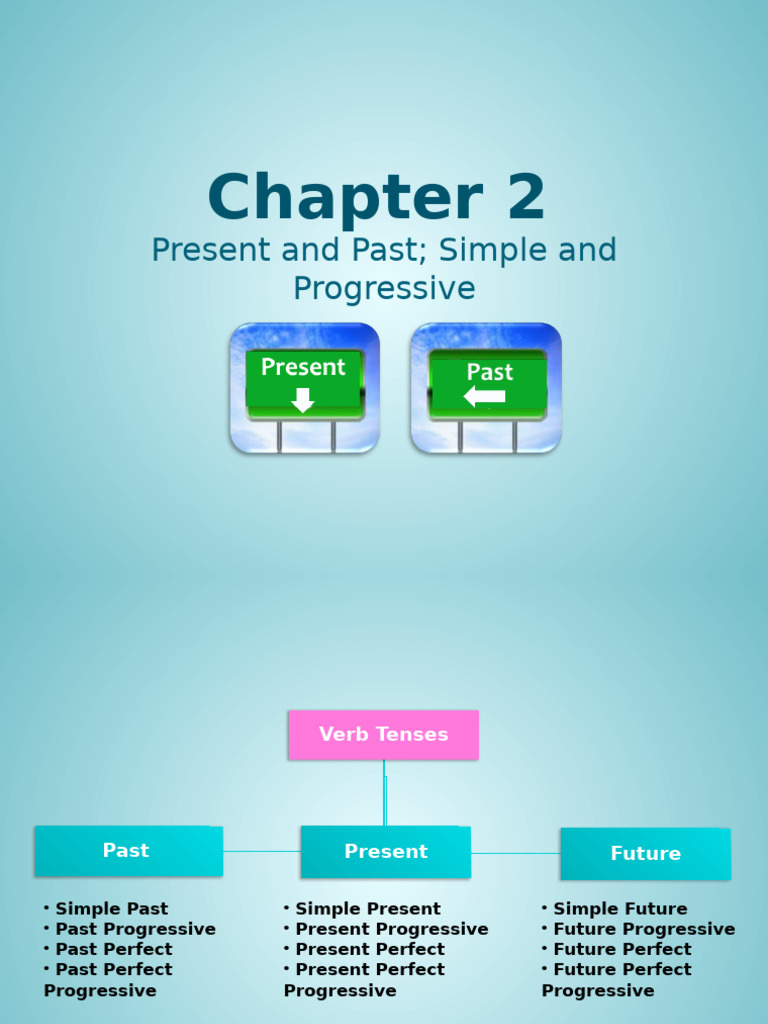 Chapter 2

Present and Past; Simple and Progressive

Present

Past

Verb Tenses

Past

Present

Future

• Simple Past
• Past Progressive
• Past Perfect
• Past Perfect Progressive

• Simple Present
• Present Progressive
• Present Perfect
• Present Perfect Progressive

• Simple Future
• Future Progressive
• Future Perfect
• Future Perfect Progressive